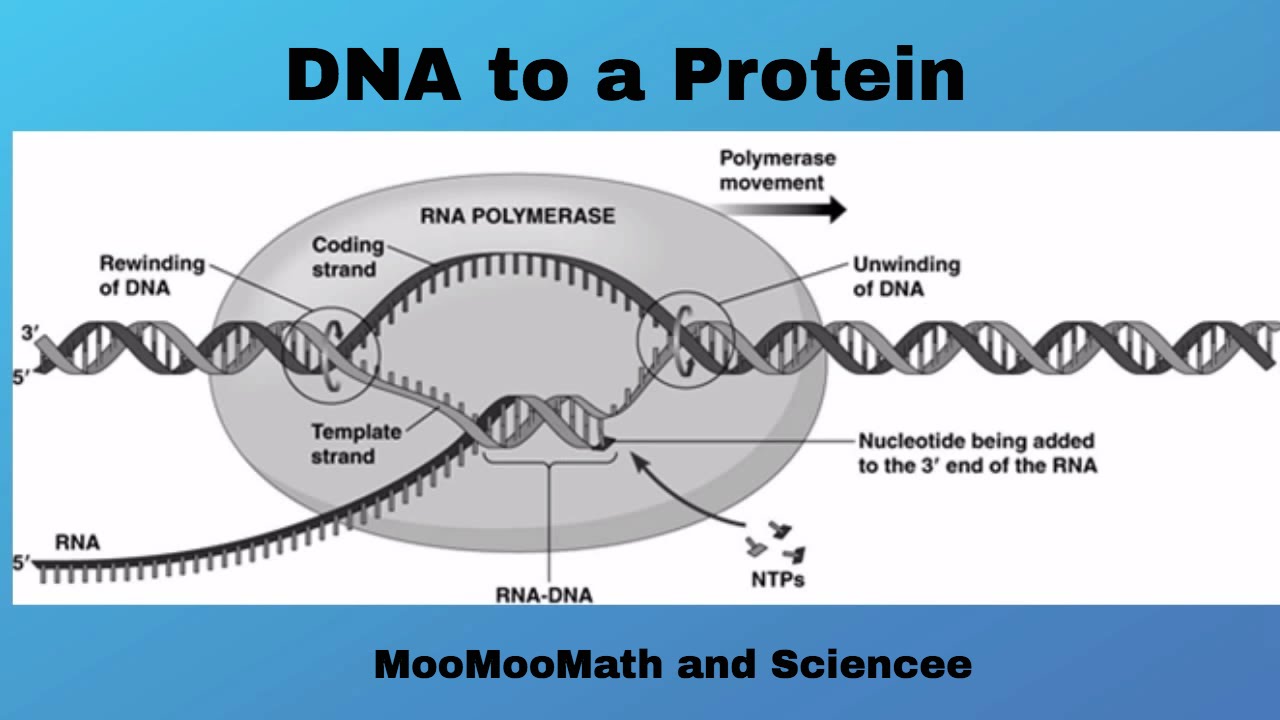 DNA to a Protein

Polymerase movement

RNA POLYMERASE

Coding strand

Rewinding of DNA

Unwinding of DNA

3′

5′

Template strand

Nucleotide being added to the 3′ end of the RNA

RNA

5′

RNA-DNA

NTPs

MooMooMath and Sciencee